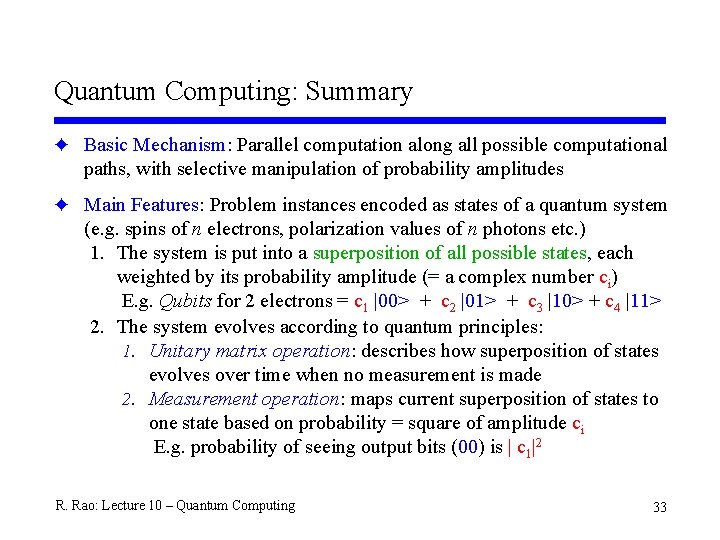 Quantum Computing: Summary

✦ Basic Mechanism: Parallel computation along all possible computational paths, with selective manipulation of probability amplitudes

✦ Main Features: Problem instances encoded as states of a quantum system (e.g. spins of $n$ electrons, polarization values of $n$ photons etc.)

1. The system is put into a superposition of all possible states, each weighted by its probability amplitude (= a complex number $c_i$)
E.g. Qubits for 2 electrons = $c_1$ |00> + $c_2$ |01> + $c_3$ |10> + $c_4$ |11>

2. The system evolves according to quantum principles:

1. Unitary matrix operation: describes how superposition of states evolves over time when no measurement is made

2. Measurement operation: maps current superposition of states to one state based on probability = square of amplitude $c_i$
E.g. probability of seeing output bits (00) is $|c_1|^2$

R. Rao: Lecture 10 – Quantum Computing

33